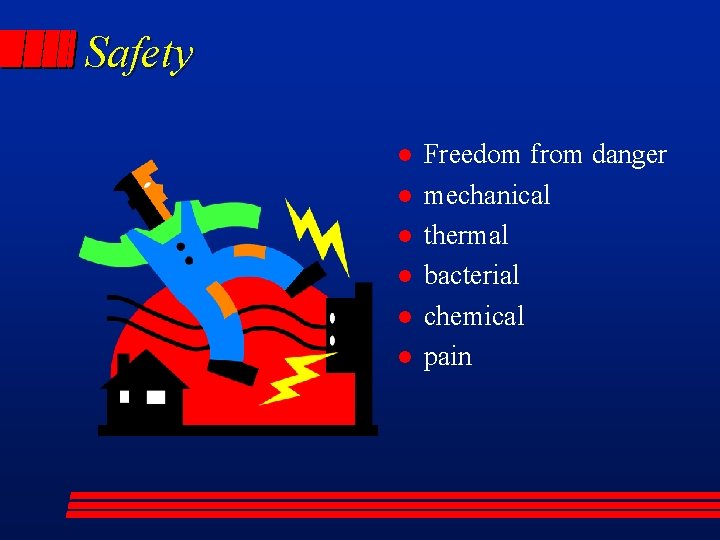 Safety

- Freedom from danger
- mechanical
- thermal
- bacterial
- chemical
- pain